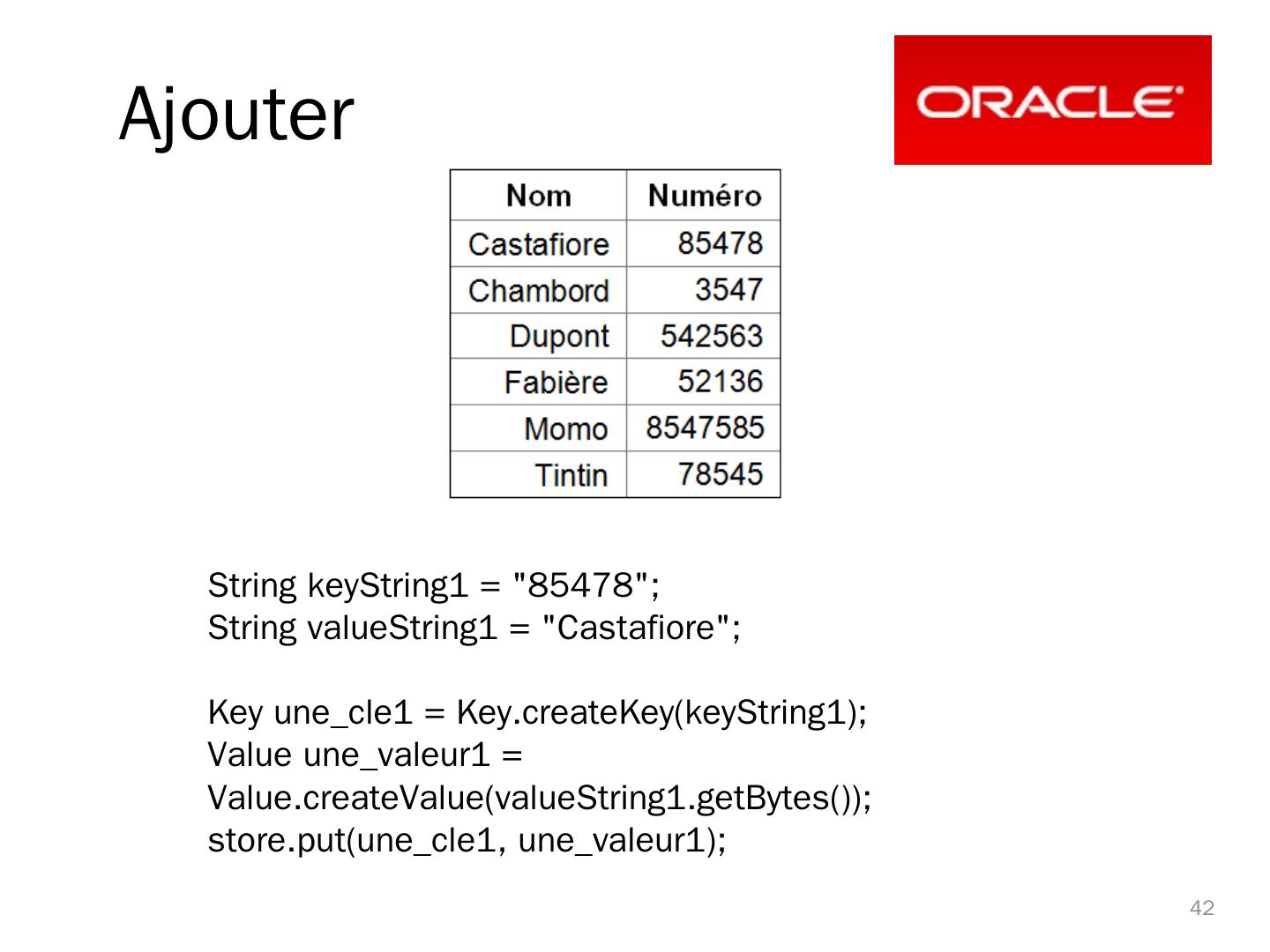 Ajouter

ORACLE

| Nom | Numéro |
|---|---|
| Castafiore | 85478 |
| Chambord | 3547 |
| Dupont | 542563 |
| Fabière | 52136 |
| Momo | 8547585 |
| Tintin | 78545 |

String keyString1 = "85478";
String valueString1 = "Castafiore";

Key une_cle1 = Key.createKey(keyString1);
Value une_valeur1 =
Value.createValue(valueString1.getBytes());
store.put(une_cle1, une_valeur1);

42